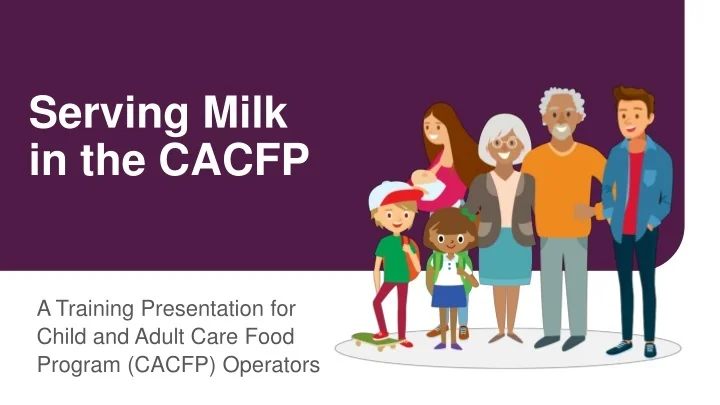 Serving Milk in the CACFP

A Training Presentation for Child and Adult Care Food Program (CACFP) Operators